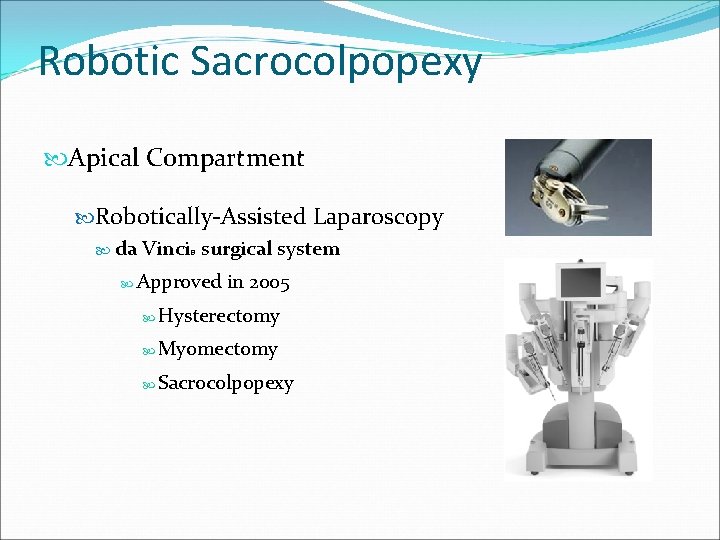 Robotic Sacrocolpopexy

Apical Compartment

Robotically-Assisted Laparoscopy

da Vinci® surgical system

Approved in 2005

Hysterectomy

Myomectomy

Sacrocolpopexy